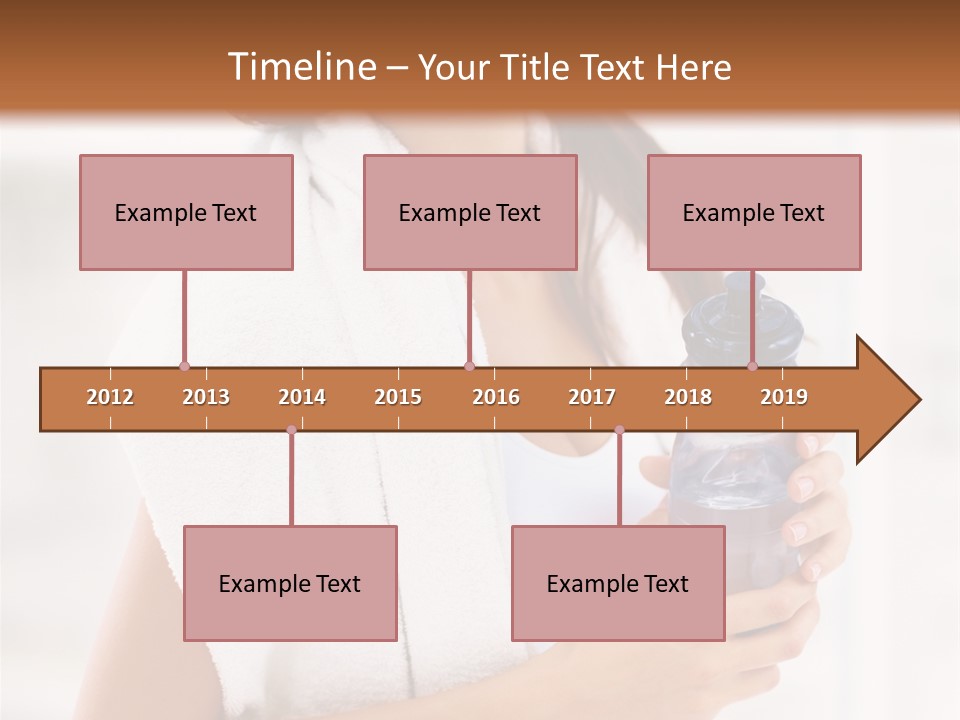 Timeline – Your Title Text Here

Example Text

Example Text

Example Text

2012 2013 2014 2015 2016 2017 2018 2019

Example Text

Example Text